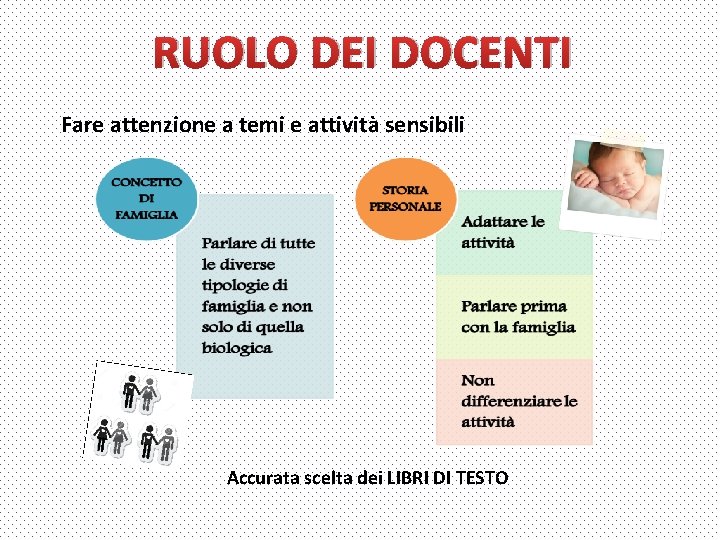 RUOLO DEI DOCENTI

Fare attenzione a temi e attività sensibili

CONCETTO DI FAMIGLIA

Parlare di tutte le diverse tipologie di famiglia e non solo di quella biologica

STORIA PERSONALE

Adattare le attività

Parlare prima con la famiglia

Non differenziare le attività

Accurata scelta dei LIBRI DI TESTO